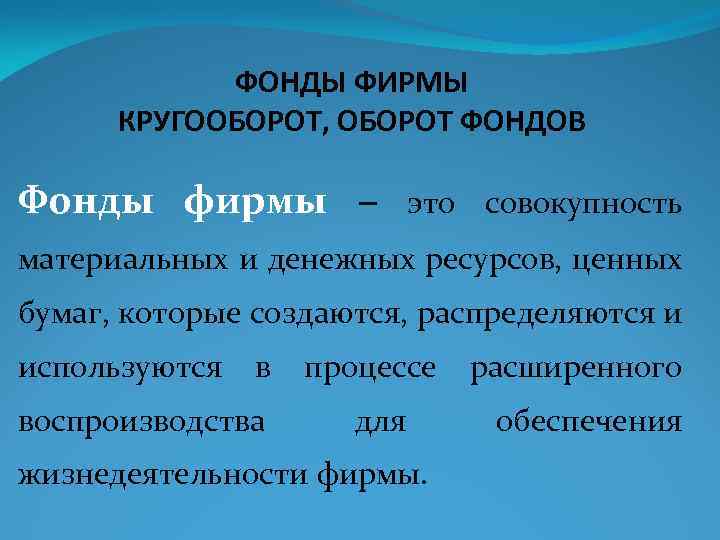 ФОНДЫ ФИРМЫ
КРУГООБОРОТ, ОБОРОТ ФОНДОВ

Фонды фирмы – это совокупность материальных и денежных ресурсов, ценных бумаг, которые создаются, распределяются и используются в процессе расширенного воспроизводства для обеспечения жизнедеятельности фирмы.